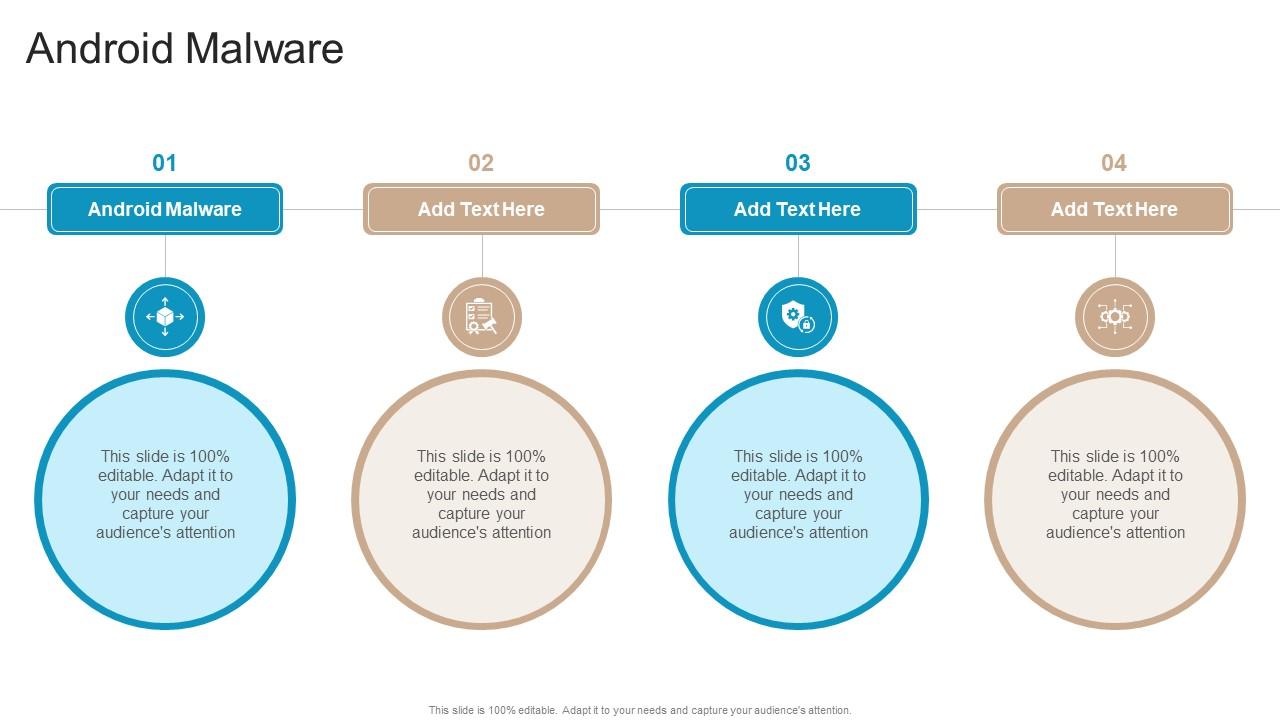 Android Malware

01
Android Malware
This slide is 100% editable. Adapt it to your needs and capture your audience's attention

02
Add Text Here
This slide is 100% editable. Adapt it to your needs and capture your audience's attention

03
Add Text Here
This slide is 100% editable. Adapt it to your needs and capture your audience's attention

04
Add Text Here
This slide is 100% editable. Adapt it to your needs and capture your audience's attention

This slide is 100% editable. Adapt it to your needs and capture your audience's attention.